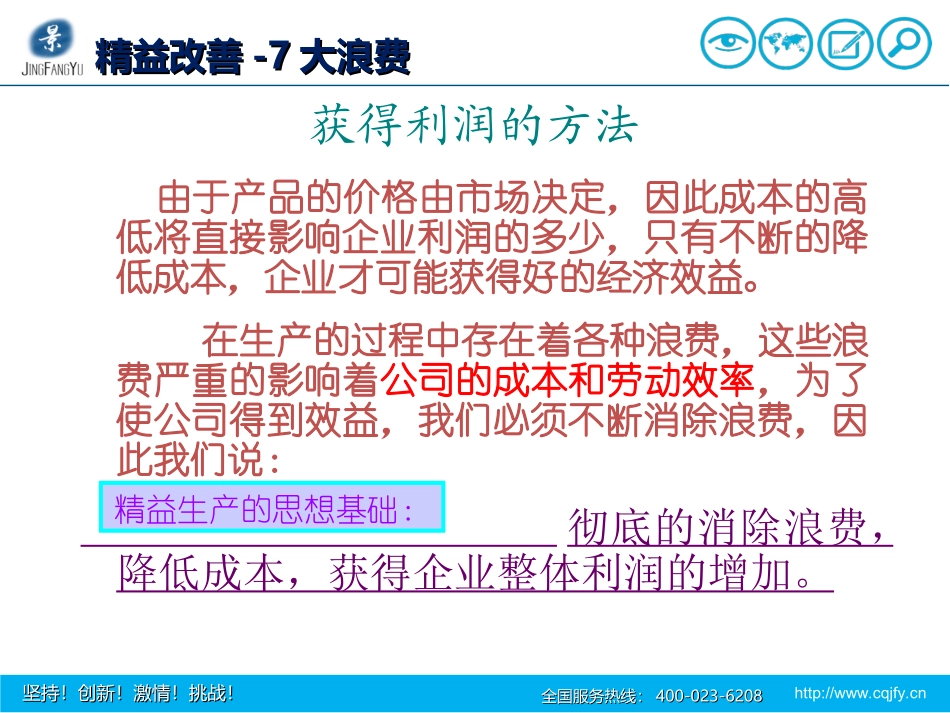 景
JINGFANGYU
精益改善 -7 大浪费

获得利润的方法

由于产品的价格由市场决定，因此成本的高低将直接影响企业利润的多少，只有不断的降低成本，企业才可能获得好的经济效益。

在生产的过程中存在着各种浪费，这些浪费严重的影响着公司的成本和劳动效率，为了使公司得到效益，我们必须不断消除浪费，因此我们说：

精益生产的思想基础：

彻底的消除浪费，降低成本，获得企业整体利润的增加。

坚持！创新！激情！挑战！
全国服务热线：400-023-6208
http://www.cqjfy.cn